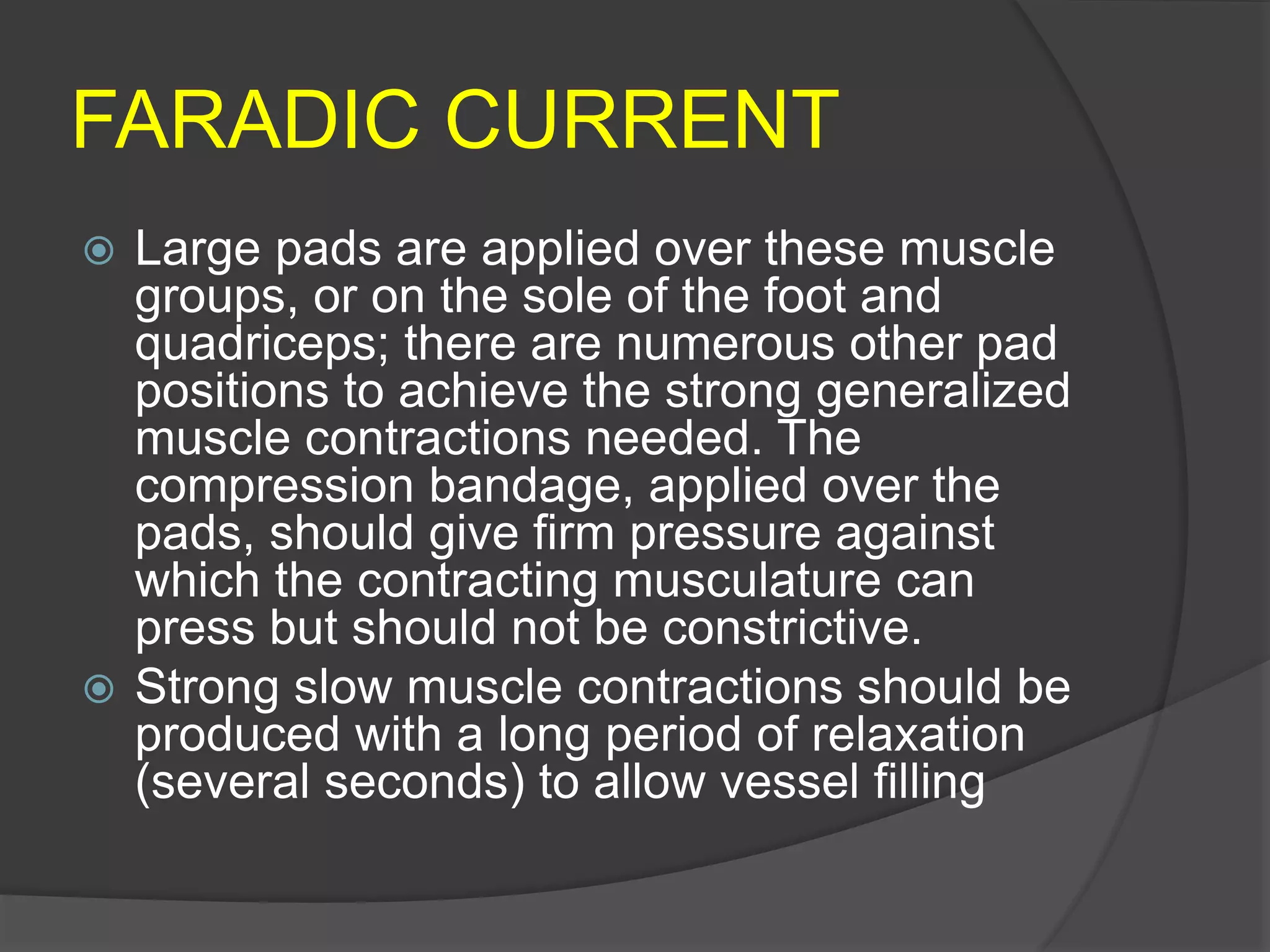 FARADIC CURRENT

Large pads are applied over these muscle groups, or on the sole of the foot and quadriceps; there are numerous other pad positions to achieve the strong generalized muscle contractions needed. The compression bandage, applied over the pads, should give firm pressure against which the contracting musculature can press but should not be constrictive.

Strong slow muscle contractions should be produced with a long period of relaxation (several seconds) to allow vessel filling